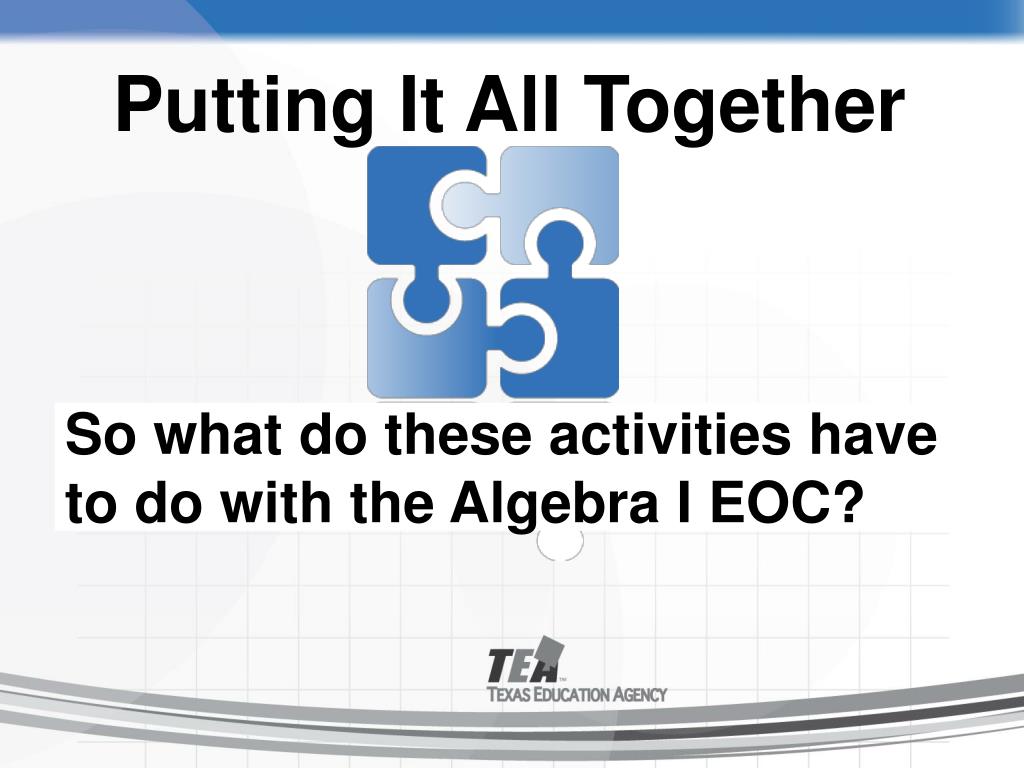 Putting It All Together

So what do these activities have to do with the Algebra I EOC?

TEA™
TEXAS EDUCATION AGENCY